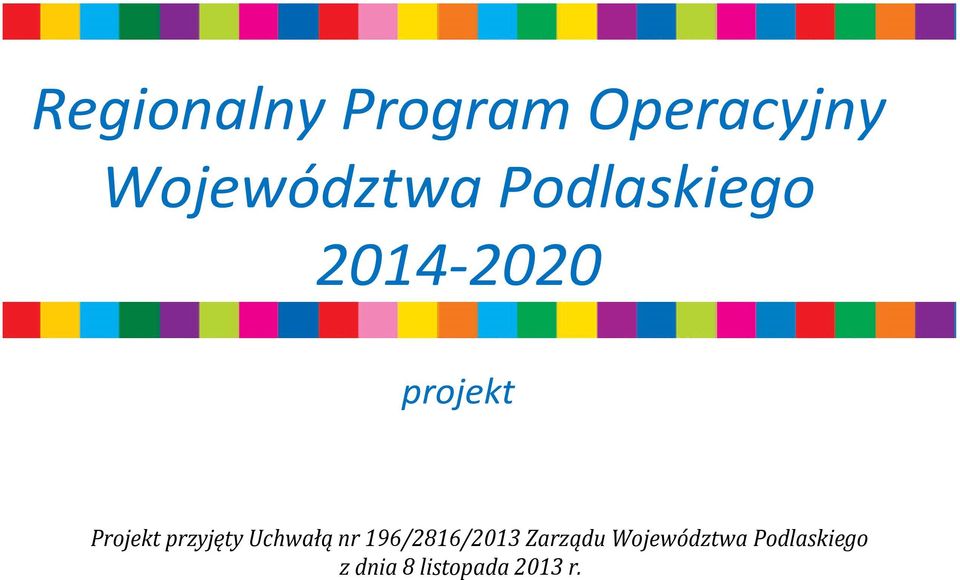 Regionalny Program Operacyjny Województwa Podlaskiego 2014-2020

projekt

Projekt przyjęty Uchwałą nr 196/2816/2013 Zarządu Województwa Podlaskiego z dnia 8 listopada 2013 r.